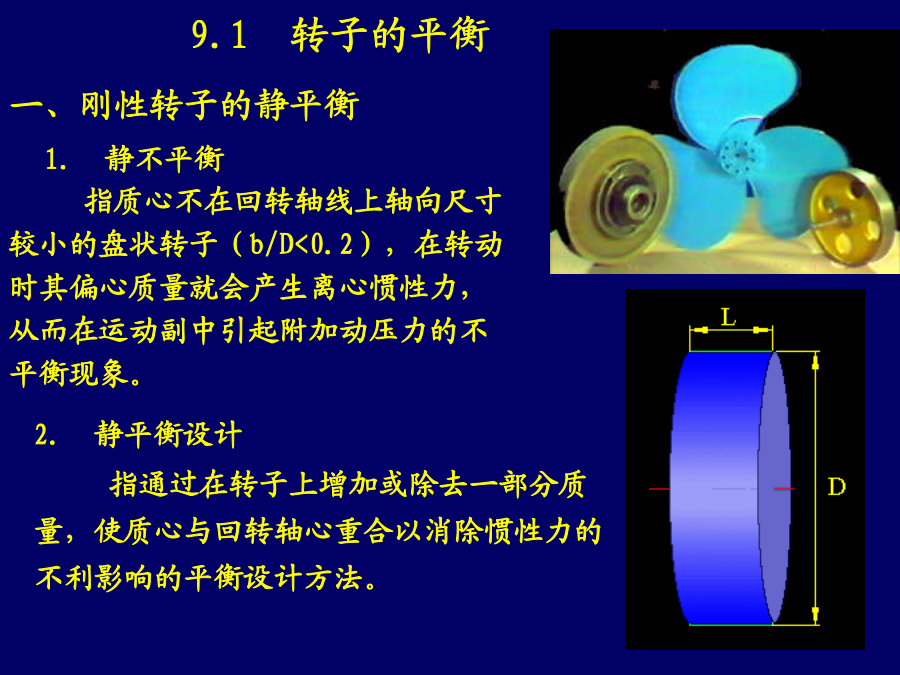 9.1　转子的平衡

一、刚性转子的静平衡

1.　静不平衡

指质心不在回转轴线上轴向尺寸较小的盘状转子（b/D<0.2），在转动时其偏心质量就会产生离心惯性力，从而在运动副中引起附加动压力的不平衡现象。

2.　静平衡设计

指通过在转子上增加或除去一部分质量，使质心与回转轴心重合以消除惯性力的不利影响的平衡设计方法。

L

D